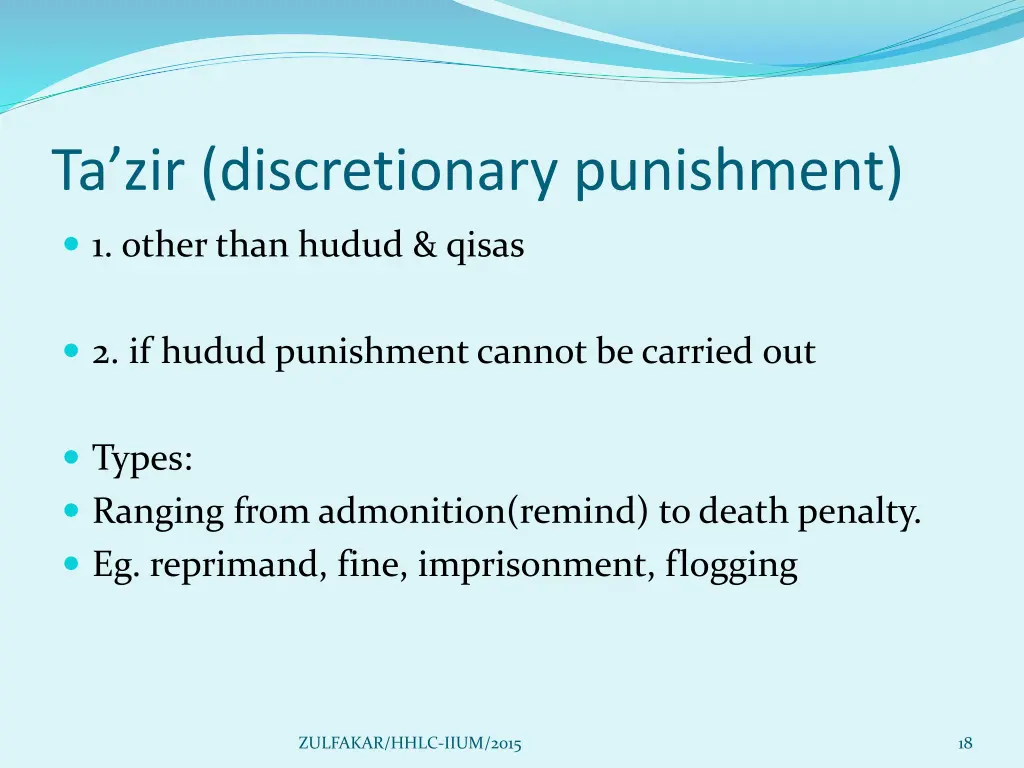 Ta’zir (discretionary punishment)

1. other than hudud & qisas

2. if hudud punishment cannot be carried out

Types:

Ranging from admonition(remind) to death penalty.

Eg. reprimand, fine, imprisonment, flogging

ZULFAKAR/HHLC-IIUM/2015

18